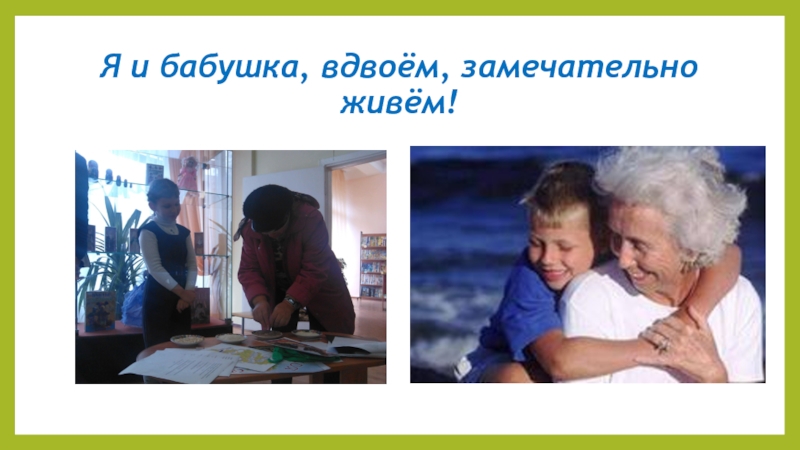 Я и бабушка, вдвоём, замечательно живём!